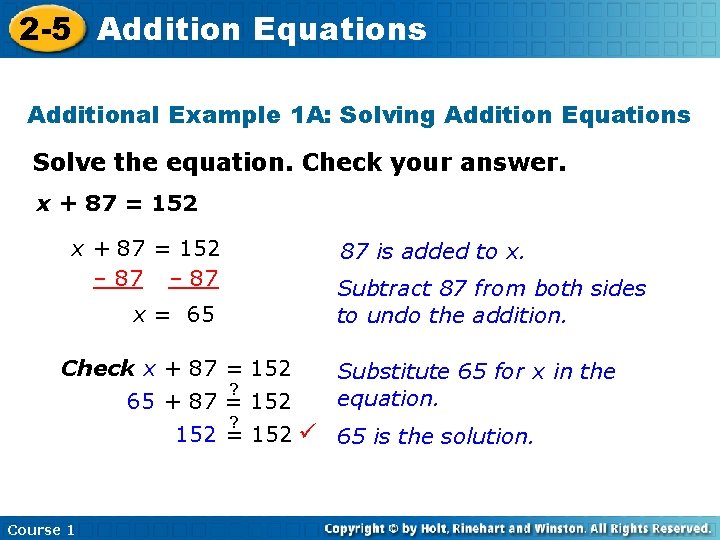 2-5 Addition Equations

Additional Example 1A: Solving Addition Equations

Solve the equation. Check your answer.

$x + 87 = 152$

$x + 87 = 152$
$-87 \quad -87$
$x = 65$

87 is added to x.

Subtract 87 from both sides to undo the addition.

Check $x + 87 = 152$
$65 + 87 \stackrel{?}{=} 152$
$152 \stackrel{?}{=} 152$ ✓

Substitute 65 for x in the equation.

65 is the solution.

Course 1

Copyright © by Holt, Rinehart and Winston. All Rights Reserved.